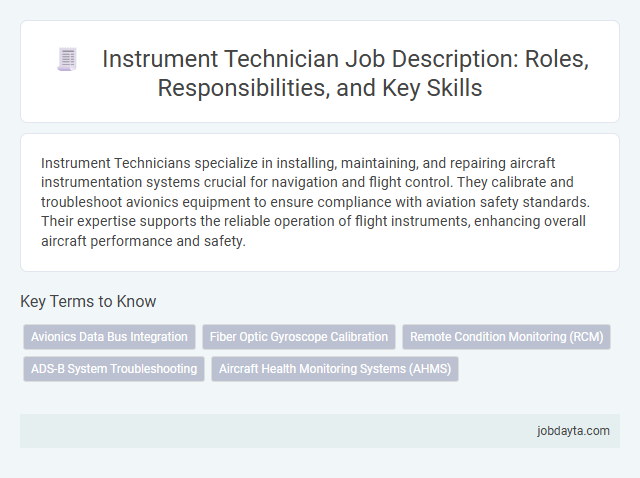 Instrument Technician Job Description: Roles, Responsibilities, and Key Skills

Instrument Technicians specialize in installing, maintaining, and repairing aircraft instrumentation systems crucial for navigation and flight control. They calibrate and troubleshoot avionics equipment to ensure compliance with aviation safety standards. Their expertise supports the reliable operation of flight instruments, enhancing overall aircraft performance and safety.

Key Terms to Know

Avionics Data Bus Integration
Fiber Optic Gyroscope Calibration
Remote Condition Monitoring (RCM)
ADS-B System Troubleshooting
Aircraft Health Monitoring Systems (AHMS)

jobdayta.com